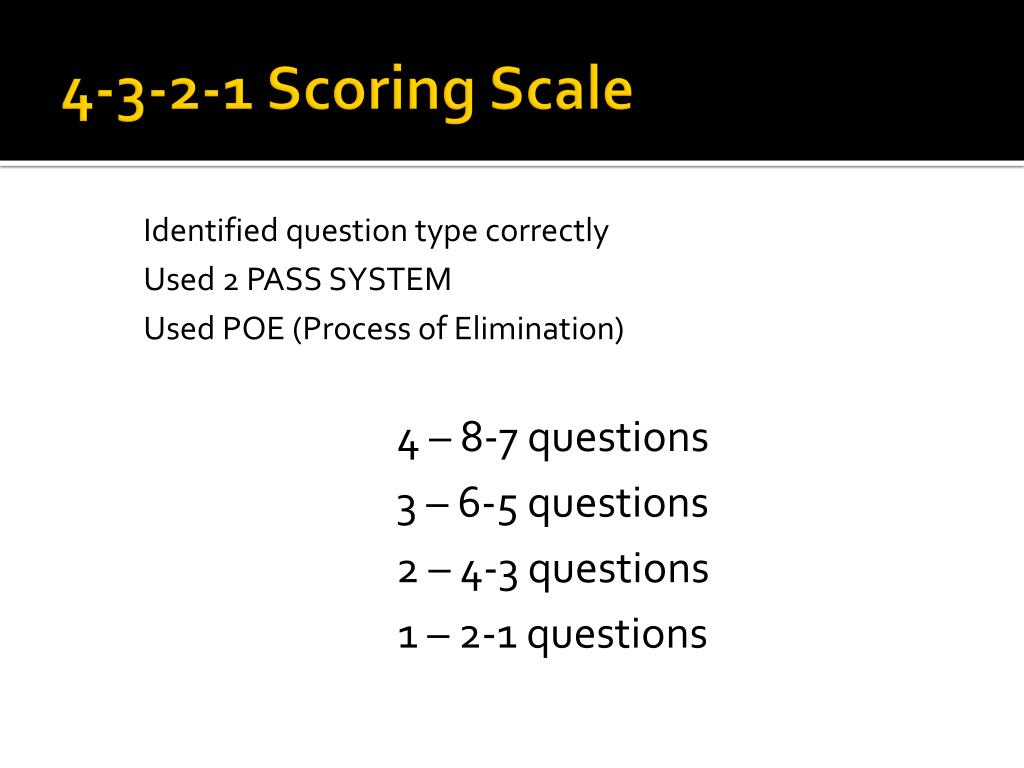 4-3-2-1 Scoring Scale

Identified question type correctly
Used 2 PASS SYSTEM
Used POE (Process of Elimination)

4 – 8-7 questions
3 – 6-5 questions
2 – 4-3 questions
1 – 2-1 questions